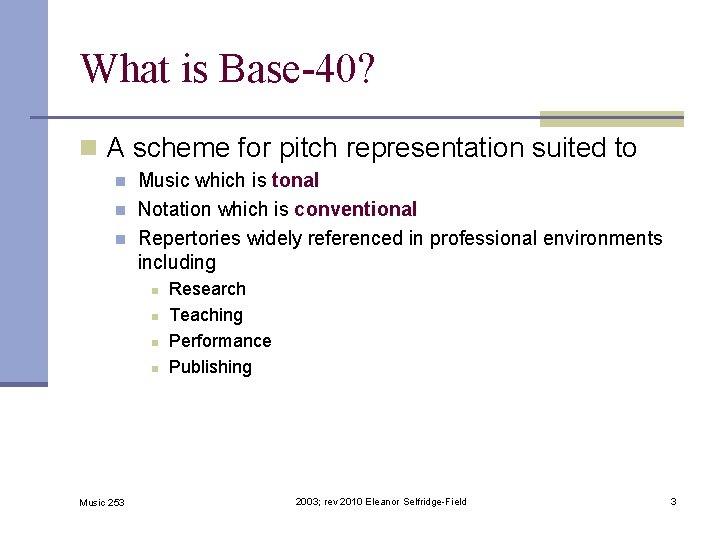 What is Base-40?

A scheme for pitch representation suited to

Music which is tonal

Notation which is conventional

Repertories widely referenced in professional environments including

Research

Teaching

Performance

Publishing

Music 253

2003; rev 2010 Eleanor Selfridge-Field

3